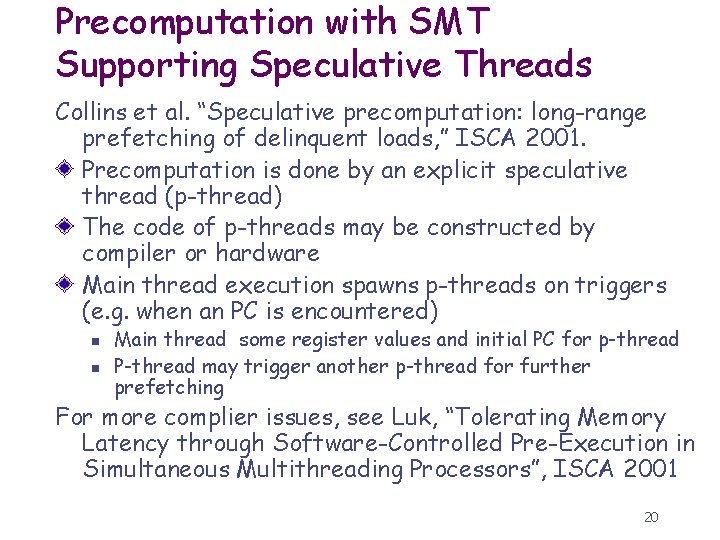 Precomputation with SMT Supporting Speculative Threads

Collins et al. "Speculative precomputation: long-range prefetching of delinquent loads," ISCA 2001.

Precomputation is done by an explicit speculative thread (p-thread)

The code of p-threads may be constructed by compiler or hardware

Main thread execution spawns p-threads on triggers (e.g. when an PC is encountered)

Main thread  some register values and initial PC for p-thread

P-thread may trigger another p-thread for further prefetching

For more complier issues, see Luk, "Tolerating Memory Latency through Software-Controlled Pre-Execution in Simultaneous Multithreading Processors", ISCA 2001

20